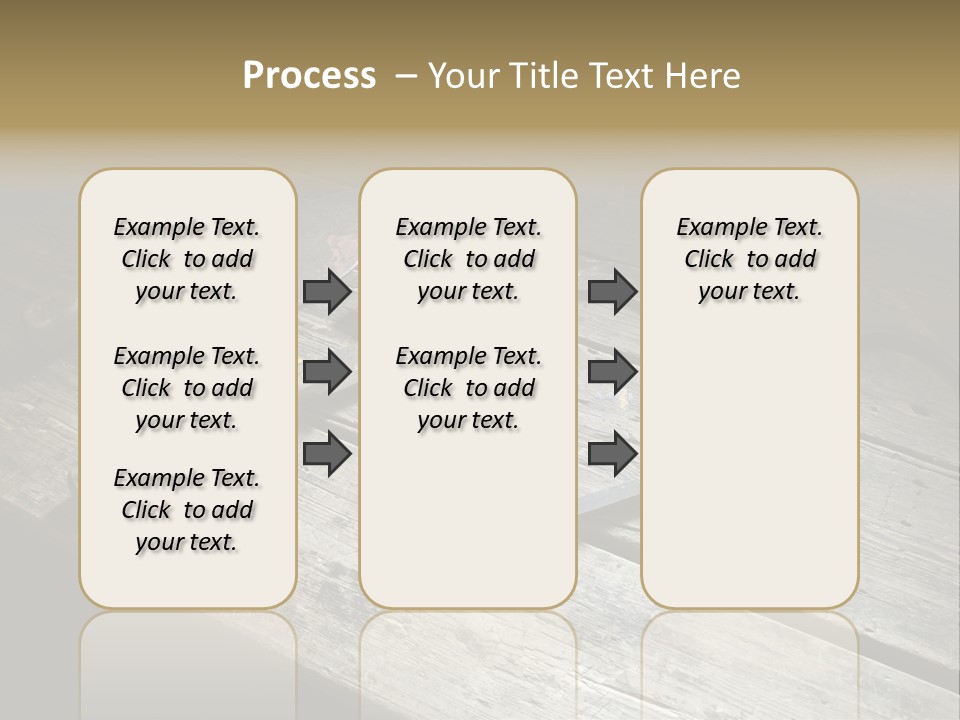 Process – Your Title Text Here

Example Text. Click to add your text.

Example Text. Click to add your text.

Example Text. Click to add your text.

Example Text. Click to add your text.

Example Text. Click to add your text.

Example Text. Click to add your text.